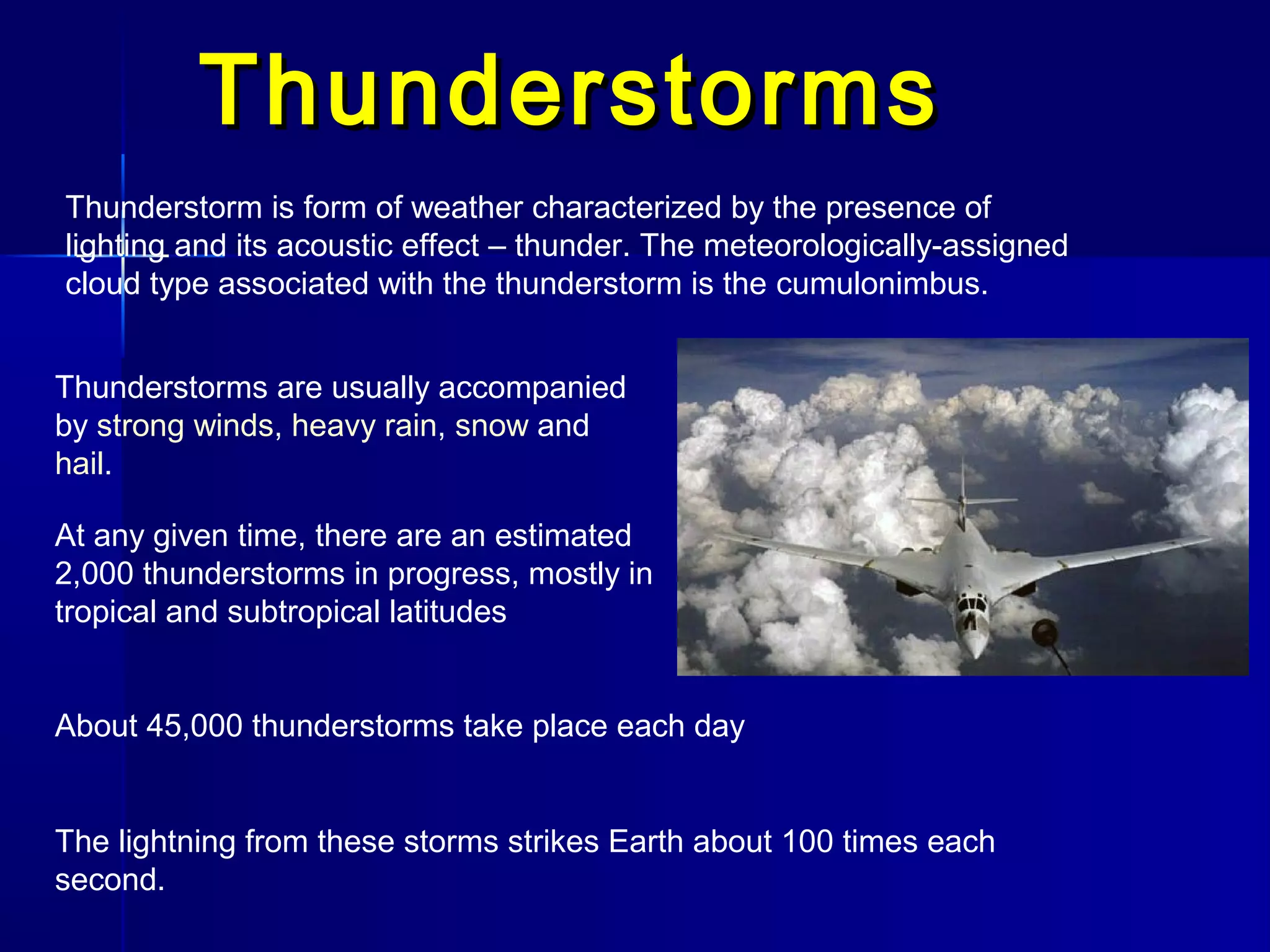 Thunderstorms

Thunderstorm is form of weather characterized by the presence of lighting and its acoustic effect – thunder. The meteorologically-assigned cloud type associated with the thunderstorm is the cumulonimbus.

Thunderstorms are usually accompanied by strong winds, heavy rain, snow and hail.

At any given time, there are an estimated 2,000 thunderstorms in progress, mostly in tropical and subtropical latitudes

About 45,000 thunderstorms take place each day

The lightning from these storms strikes Earth about 100 times each second.